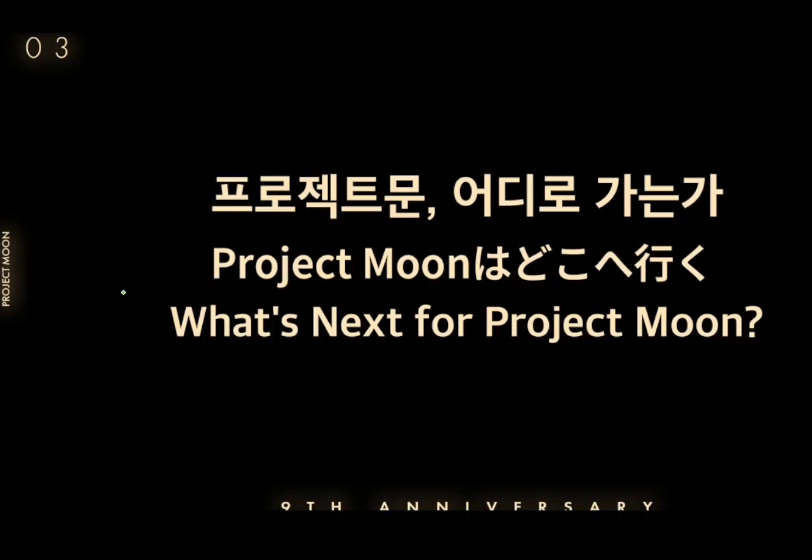 03

PROJECT MOON

프로젝트문, 어디로 가는가
Project Moonはどこへ行く
What's Next for Project Moon?

9TH ANNIVERSARY